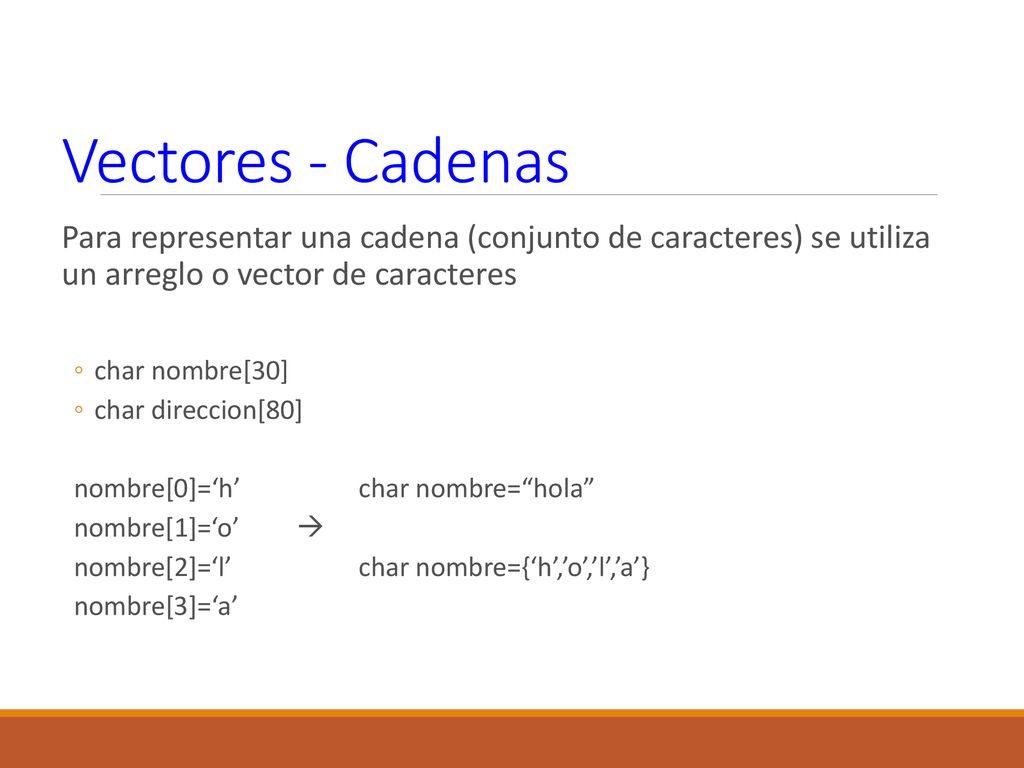 Vectores - Cadenas

Para representar una cadena (conjunto de caracteres) se utiliza un arreglo o vector de caracteres

◦ char nombre[30]
◦ char direccion[80]

nombre[0]=‘h’ char nombre=“hola”
nombre[1]=‘o’ →
nombre[2]=‘l’ char nombre={‘h’,’o’,’l’,’a’}
nombre[3]=‘a’